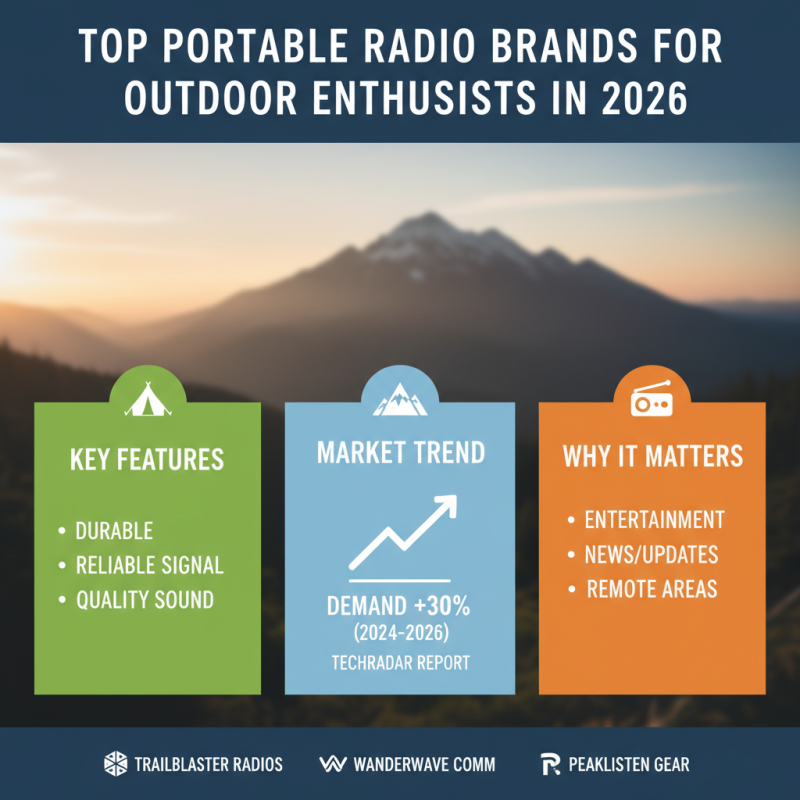 TOP PORTABLE RADIO BRANDS FOR OUTDOOR ENTHUSISTS IN 2026

KEY FEATURES

• DURABLE
• RELIABLE SIGNAL
• QUALITY SOUND

MARKET TREND

DEMAND +30%
(2024-2026)
TECHRADAR REPORT

WHY IT MATTERS

• ENTERTAINMENT
• NEWS/UPDATES
• REMOTE AREAS

TRAILBLASTER RADIOS WANDERWAVE COMM PEAKLISTEN GEAR